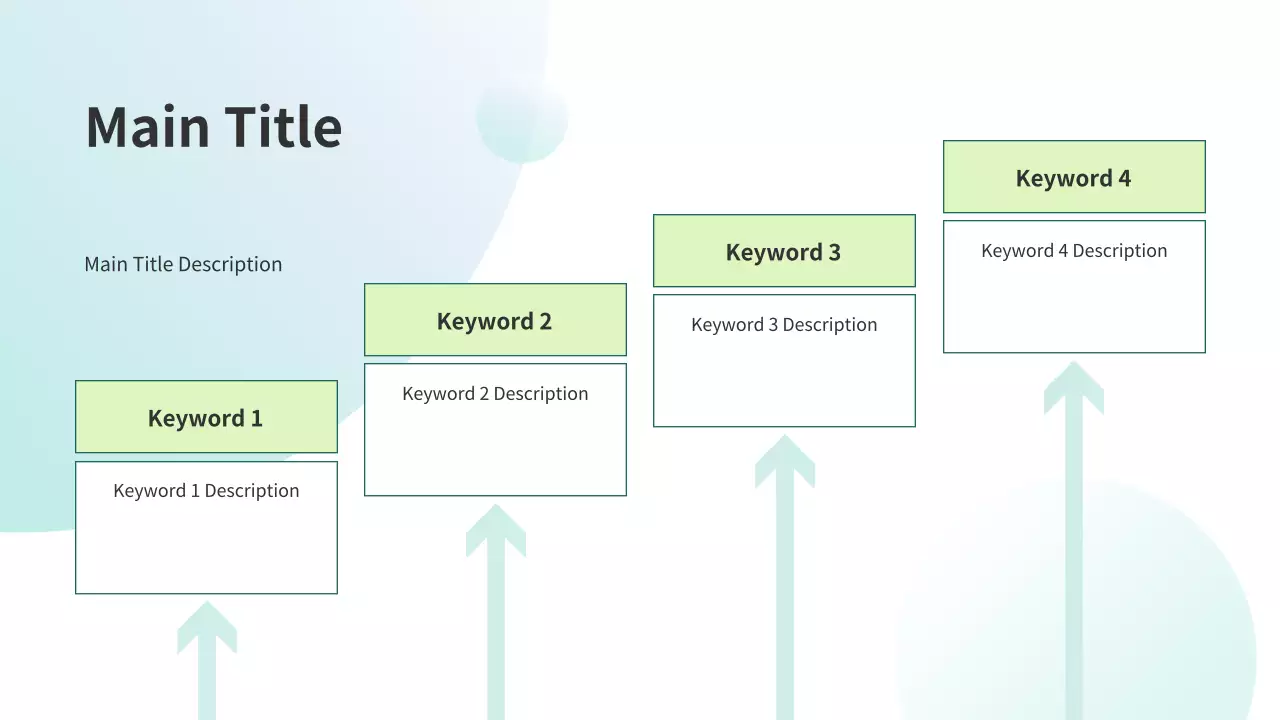 Main Title

Main Title Description

Keyword 1

Keyword 1 Description

Keyword 2

Keyword 2 Description

Keyword 3

Keyword 3 Description

Keyword 4

Keyword 4 Description